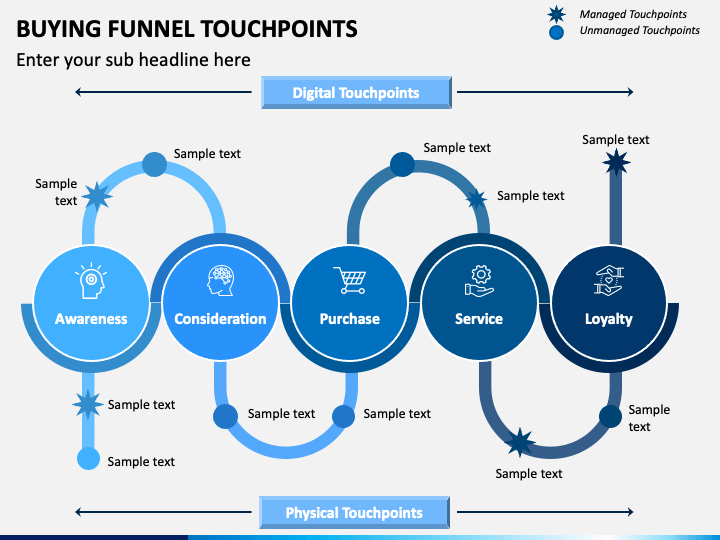 BUYING FUNNEL TOUCHPOINTS

Enter your sub headline here

Managed Touchpoints
Unmanaged Touchpoints

Digital Touchpoints

Sample text

Sample text

Sample text

Sample text

Sample text

Awareness

Consideration

Purchase

Service

Loyalty

Sample text

Sample text

Sample text

Sample text

Sample text

Sample text

Physical Touchpoints